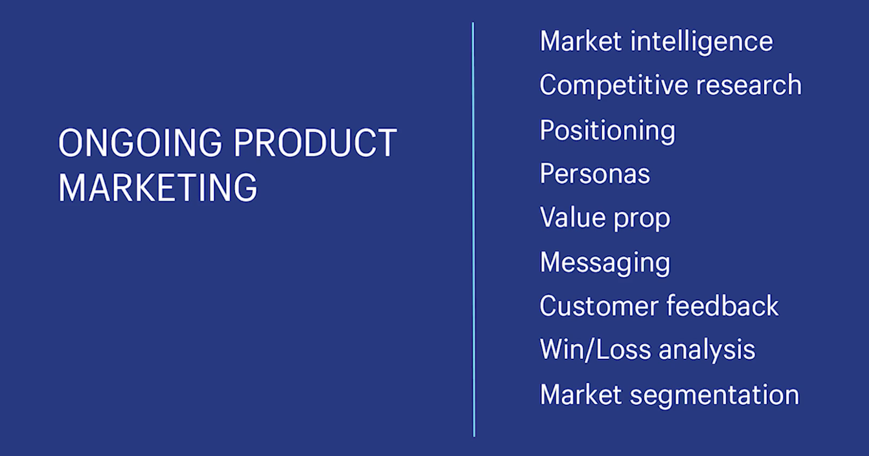 ONGOING PRODUCT MARKETING

Market intelligence
Competitive research
Positioning
Personas
Value prop
Messaging
Customer feedback
Win/Loss analysis
Market segmentation